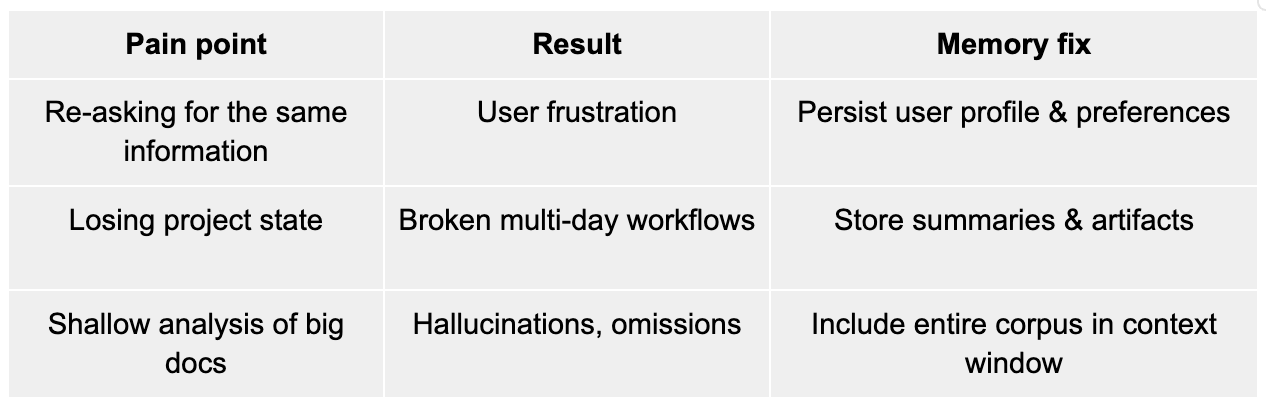 | Pain point | Result | Memory fix |
|---|---|---|
| Re-asking for the same information | User frustration | Persist user profile & preferences |
| Losing project state | Broken multi-day workflows | Store summaries & artifacts |
| Shallow analysis of big docs | Hallucinations, omissions | Include entire corpus in context window |